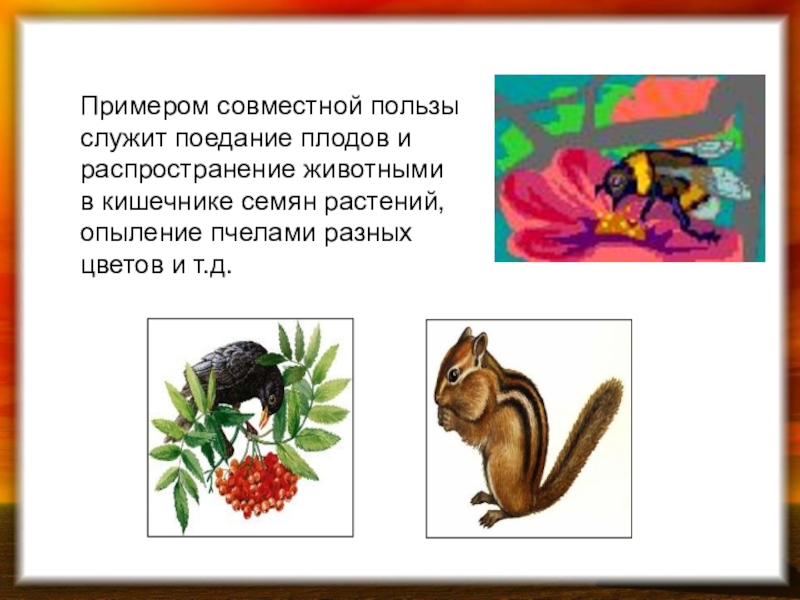 Примером совместной пользы служит поедание плодов и распространение животными в кишечнике семян растений, опыление пчелами разных цветов и т.д.